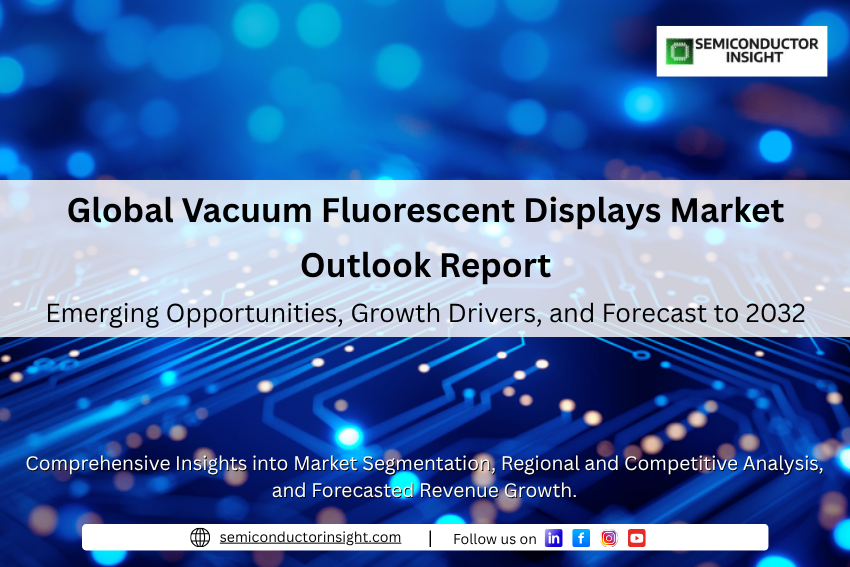 SEMICONDUCTOR INSIGHT

Global Vacuum Fluorescent Displays Market Outlook Report

Emerging Opportunities, Growth Drivers, and Forecast to 2032

Comprehensive Insights into Market Segmentation, Regional and Competitive Analysis, and Forecasted Revenue Growth.

semiconductorinsight.com | Follow us on in f